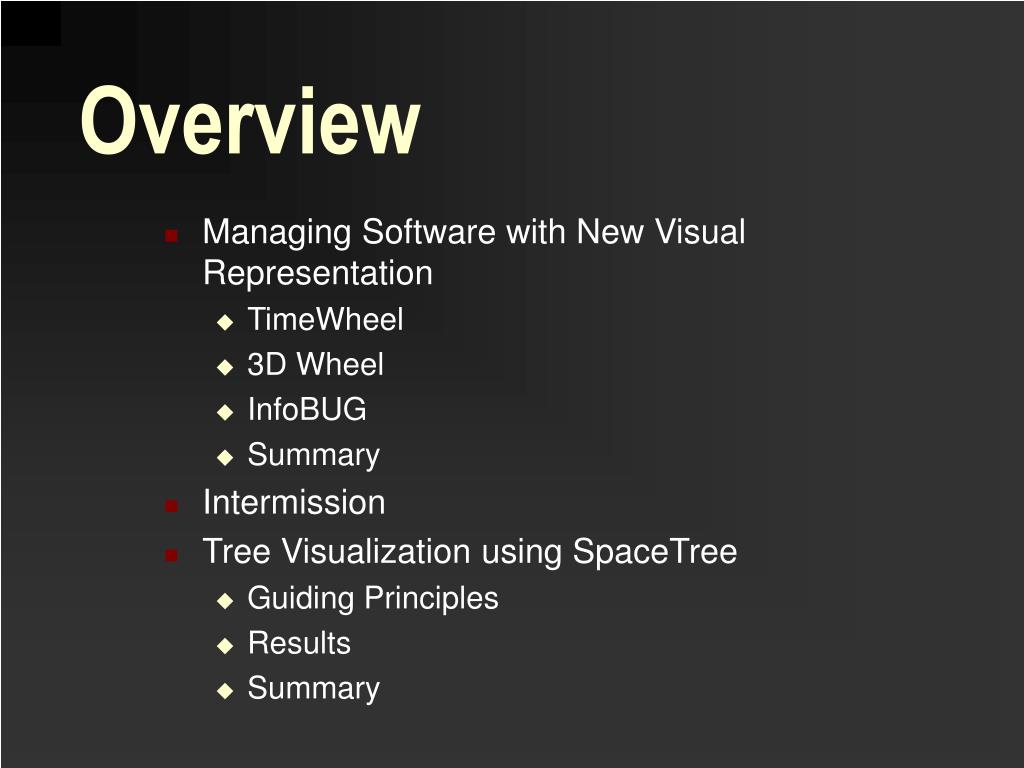 Overview

- Managing Software with New Visual Representation
  - TimeWheel
  - 3D Wheel
  - InfoBUG
  - Summary
- Intermission
- Tree Visualization using SpaceTree
  - Guiding Principles
  - Results
  - Summary